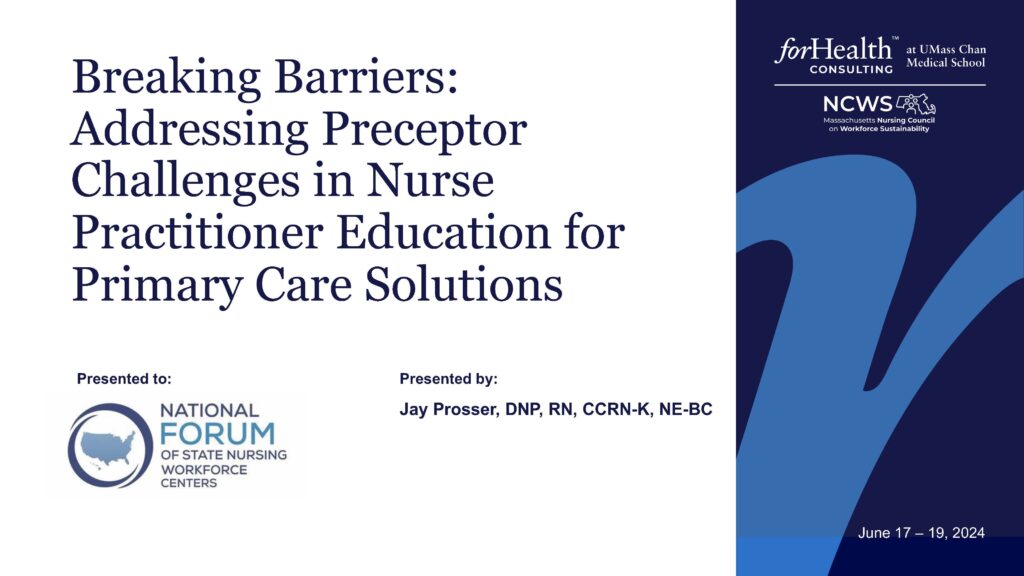 Breaking Barriers: Addressing Preceptor Challenges in Nurse Practitioner Education for Primary Care Solutions

Presented to:

NATIONAL FORUM OF STATE NURSING WORKFORCE CENTERS

Presented by:

Jay Prosser, DNP, RN, CCRN-K, NE-BC

forHealth™ CONSULTING at UMass Chan Medical School

NCWS Massachusetts Nursing Council on Workforce Sustainability

June 17 – 19, 2024